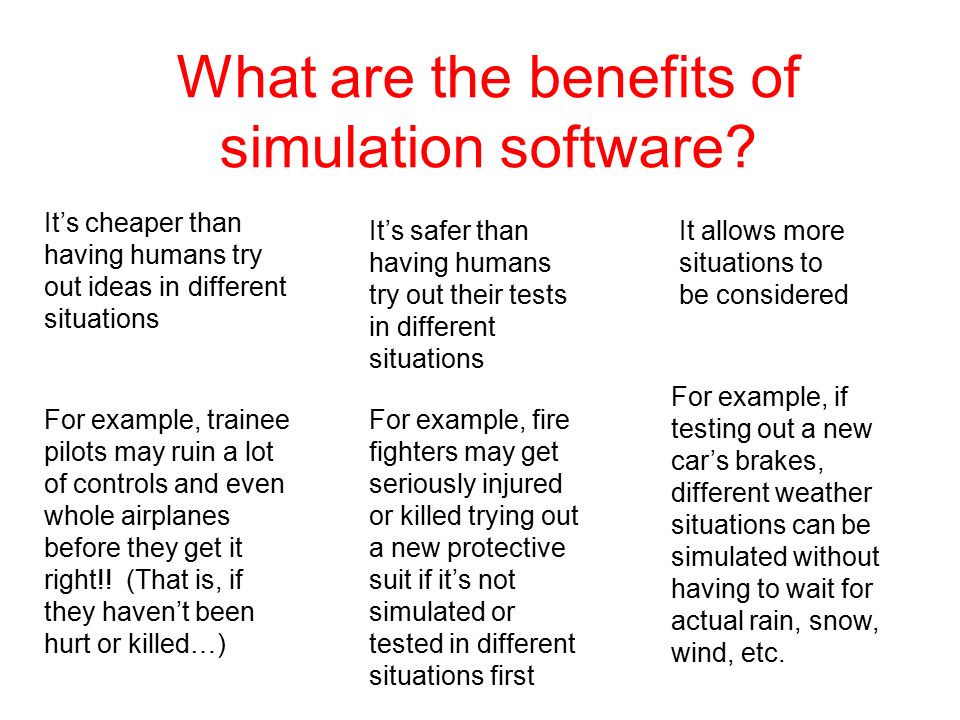 What are the benefits of simulation software?

It’s cheaper than having humans try out ideas in different situations

For example, trainee pilots may ruin a lot of controls and even whole airplanes before they get it right!! (That is, if they haven’t been hurt or killed…)

It’s safer than having humans try out their tests in different situations

For example, fire fighters may get seriously injured or killed trying out a new protective suit if it’s not simulated or tested in different situations first

It allows more situations to be considered

For example, if testing out a new car’s brakes, different weather situations can be simulated without having to wait for actual rain, snow, wind, etc.